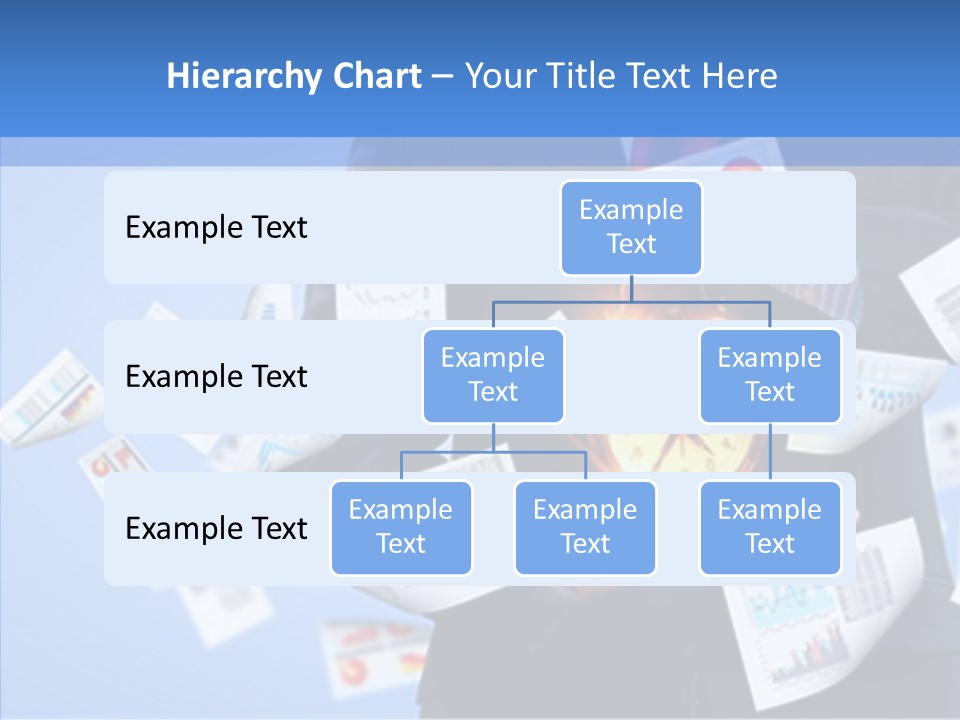 Hierarchy Chart – Your Title Text Here

Example Text

Example Text

Example Text

Example Text

Example Text

Example Text

Example Text

Example Text

Example Text